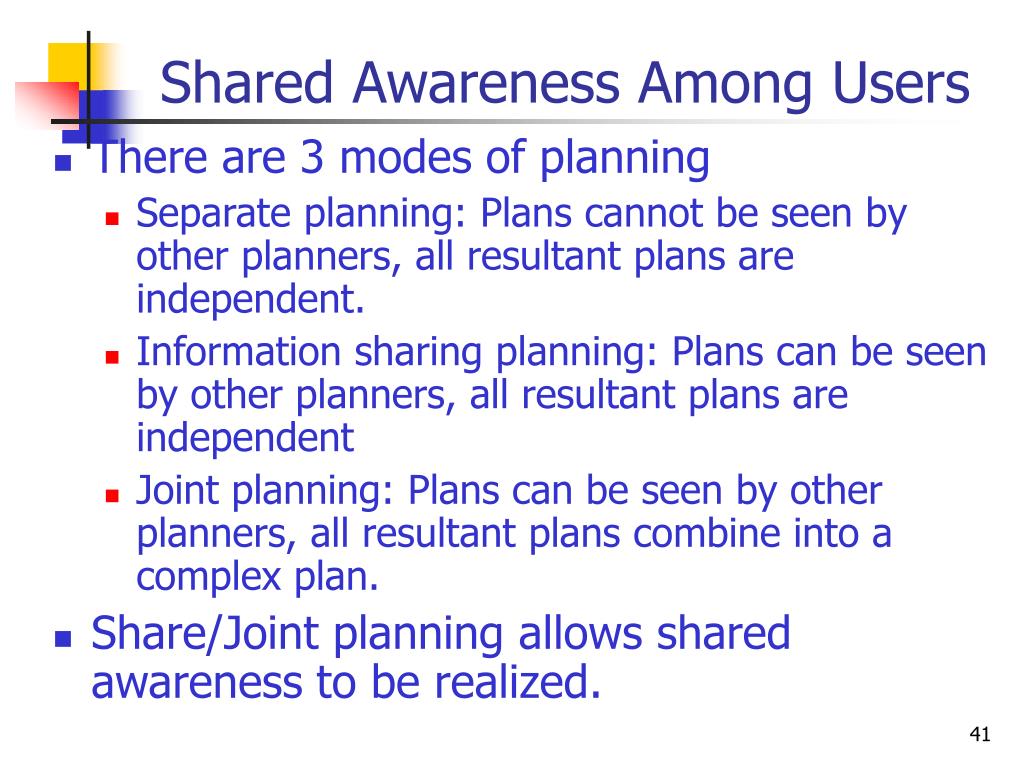 Shared Awareness Among Users

- There are 3 modes of planning
  - Separate planning: Plans cannot be seen by other planners, all resultant plans are independent.
  - Information sharing planning: Plans can be seen by other planners, all resultant plans are independent
  - Joint planning: Plans can be seen by other planners, all resultant plans combine into a complex plan.
- Share/Joint planning allows shared awareness to be realized.

41